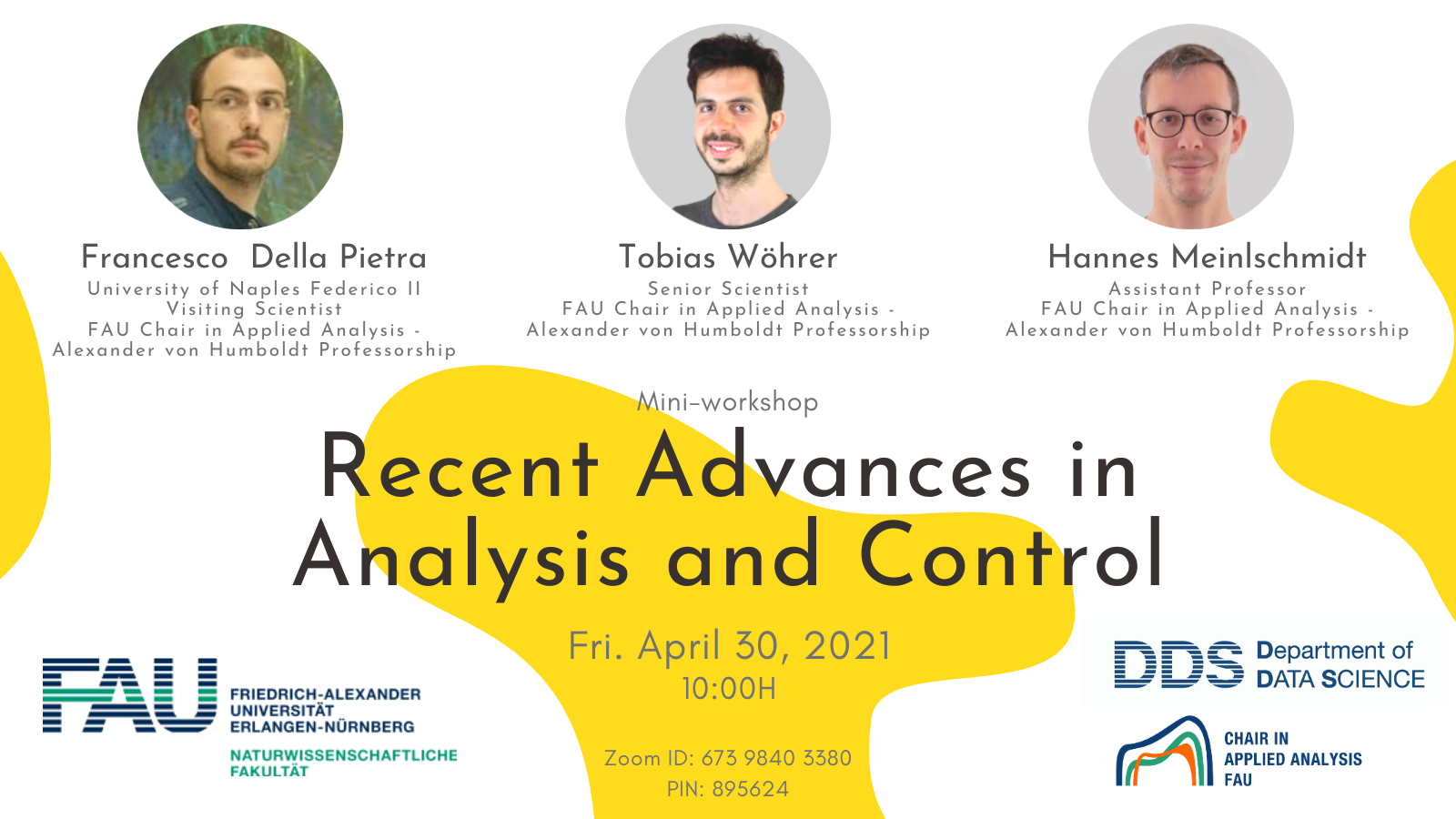 Francesco Della Pietra
University of Naples Federico II
Visiting Scientist
FAU Chair in Applied Analysis -
Alexander von Humboldt Professorship

Tobias Wöhrer
Senior Scientist
FAU Chair in Applied Analysis -
Alexander von Humboldt Professorship

Hannes Meinlschmidt
Assistant Professor
FAU Chair in Applied Analysis -
Alexander von Humboldt Professorship

Mini-workshop

Recent Advances in Analysis and Control

Fri. April 30, 2021
10:00H

Zoom ID: 673 9840 3380
PIN: 895624

FAU
FRIEDRICH-ALEXANDER
UNIVERSITÄT
ERLANGEN-NÜRNBERG
NATURWISSENSCHAFTLICHE
FAKULTÄT

DDS Department of DATA SCIENCE

CHAIR IN
APPLIED ANALYSIS
FAU